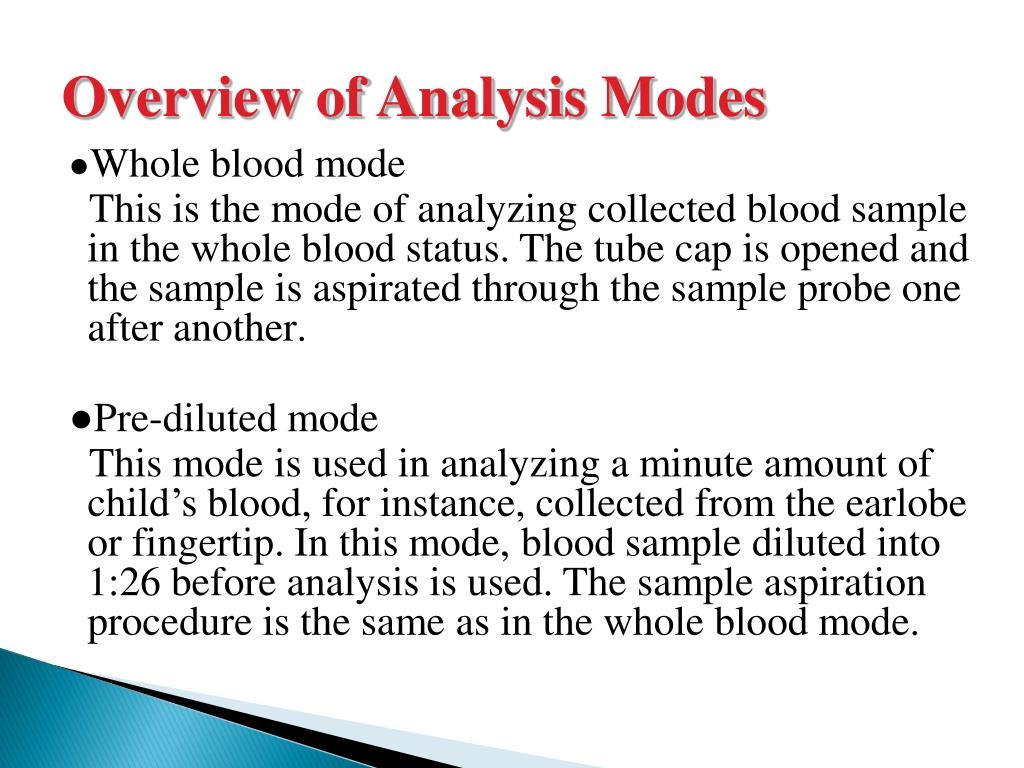 Overview of Analysis Modes

●Whole blood mode

This is the mode of analyzing collected blood sample in the whole blood status. The tube cap is opened and the sample is aspirated through the sample probe one after another.

●Pre-diluted mode

This mode is used in analyzing a minute amount of child’s blood, for instance, collected from the earlobe or fingertip. In this mode, blood sample diluted into 1:26 before analysis is used. The sample aspiration procedure is the same as in the whole blood mode.